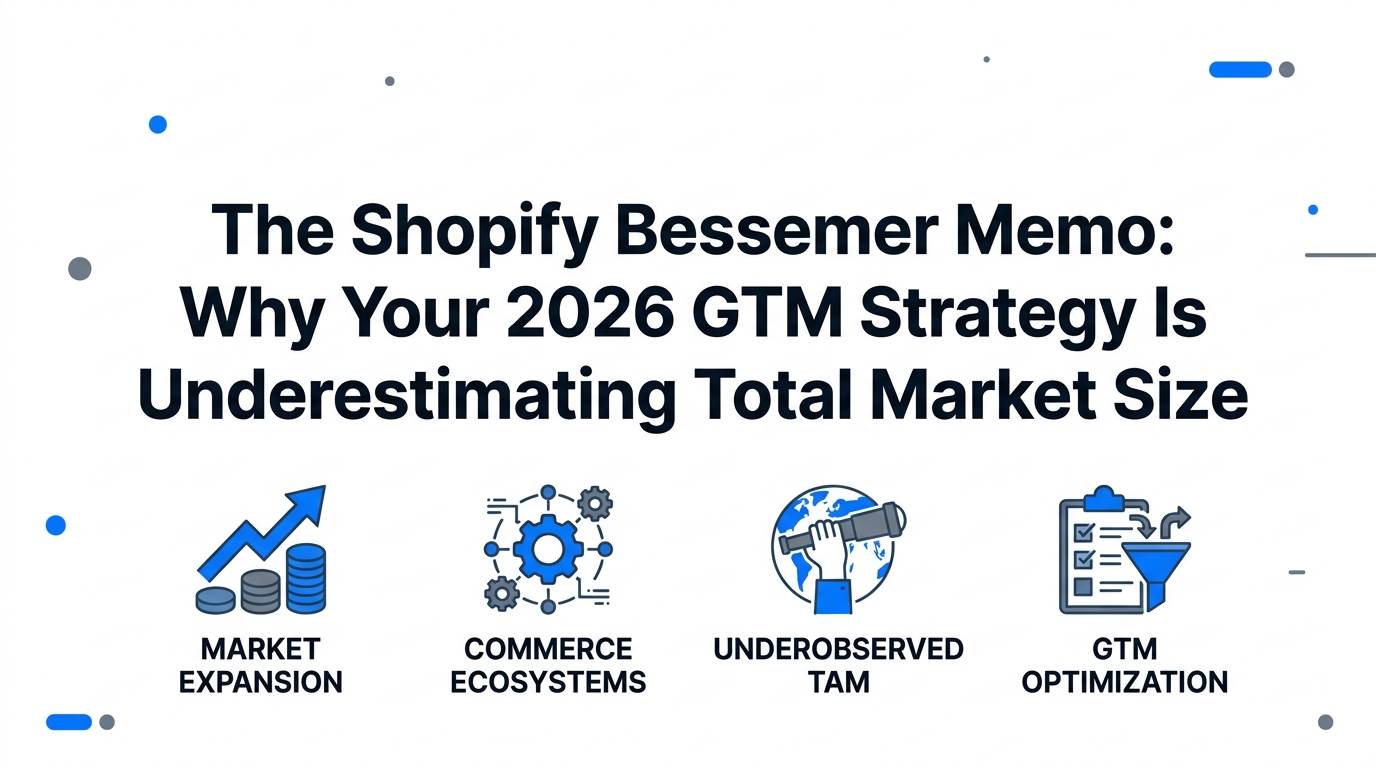 The Shopify Bessemer Memo: Why Your 2026 GTM Strategy Is Underestimating Total Market Size

MARKET EXPANSION

COMMERCE ECOSYSTEMS

UNDEROBSERVED TAM

GTM OPTIMIZATION